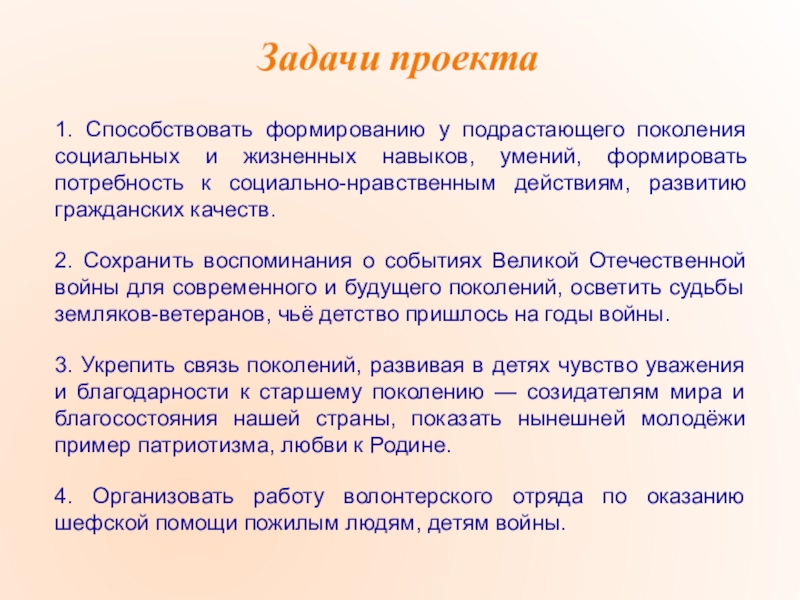 Задачи проекта

1. Способствовать формированию у подрастающего поколения социальных и жизненных навыков, умений, формировать потребность к социально-нравственным действиям, развитию гражданских качеств.

2. Сохранить воспоминания о событиях Великой Отечественной войны для современного и будущего поколений, осветить судьбы земляков-ветеранов, чьё детство пришлось на годы войны.

3. Укрепить связь поколений, развивая в детях чувство уважения и благодарности к старшему поколению — созидателям мира и благосостояния нашей страны, показать нынешней молодёжи пример патриотизма, любви к Родине.

4. Организовать работу волонтерского отряда по оказанию шефской помощи пожилым людям, детям войны.